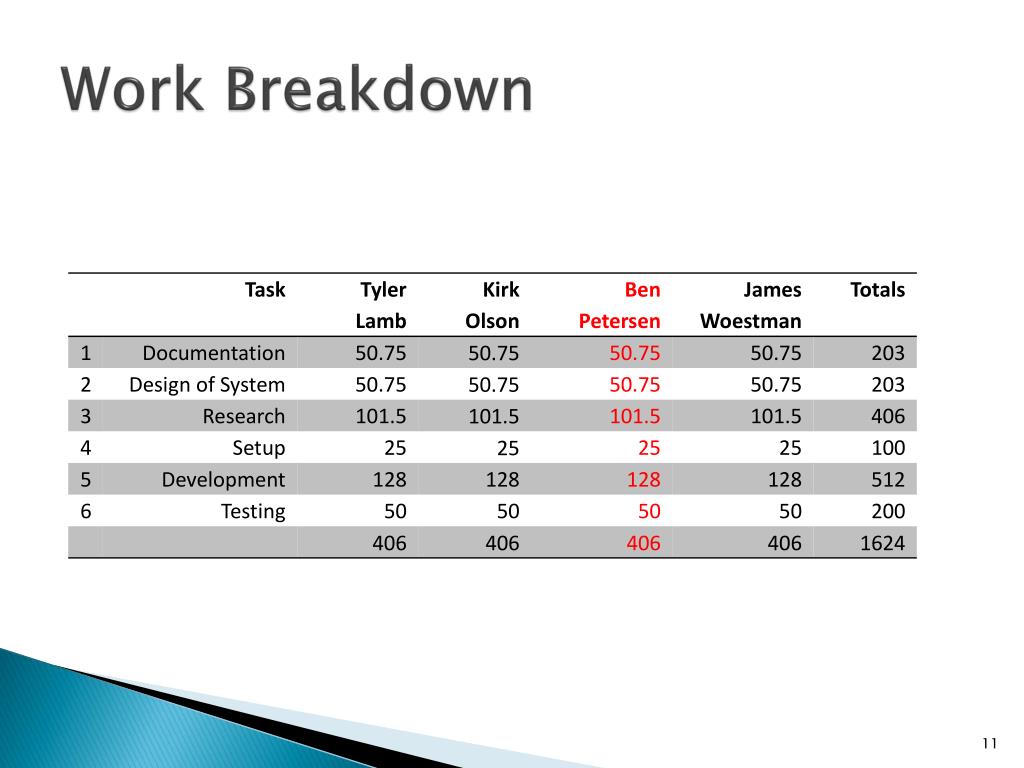 Work Breakdown

|   | Task | Tyler Lamb | Kirk Olson | Ben Petersen | James Woestman | Totals |
|---|---|---|---|---|---|---|
| 1 | Documentation | 50.75 | 50.75 | 50.75 | 50.75 | 203 |
| 2 | Design of System | 50.75 | 50.75 | 50.75 | 50.75 | 203 |
| 3 | Research | 101.5 | 101.5 | 101.5 | 101.5 | 406 |
| 4 | Setup | 25 | 25 | 25 | 25 | 100 |
| 5 | Development | 128 | 128 | 128 | 128 | 512 |
| 6 | Testing | 50 | 50 | 50 | 50 | 200 |
|   |   | 406 | 406 | 406 | 406 | 1624 |

11